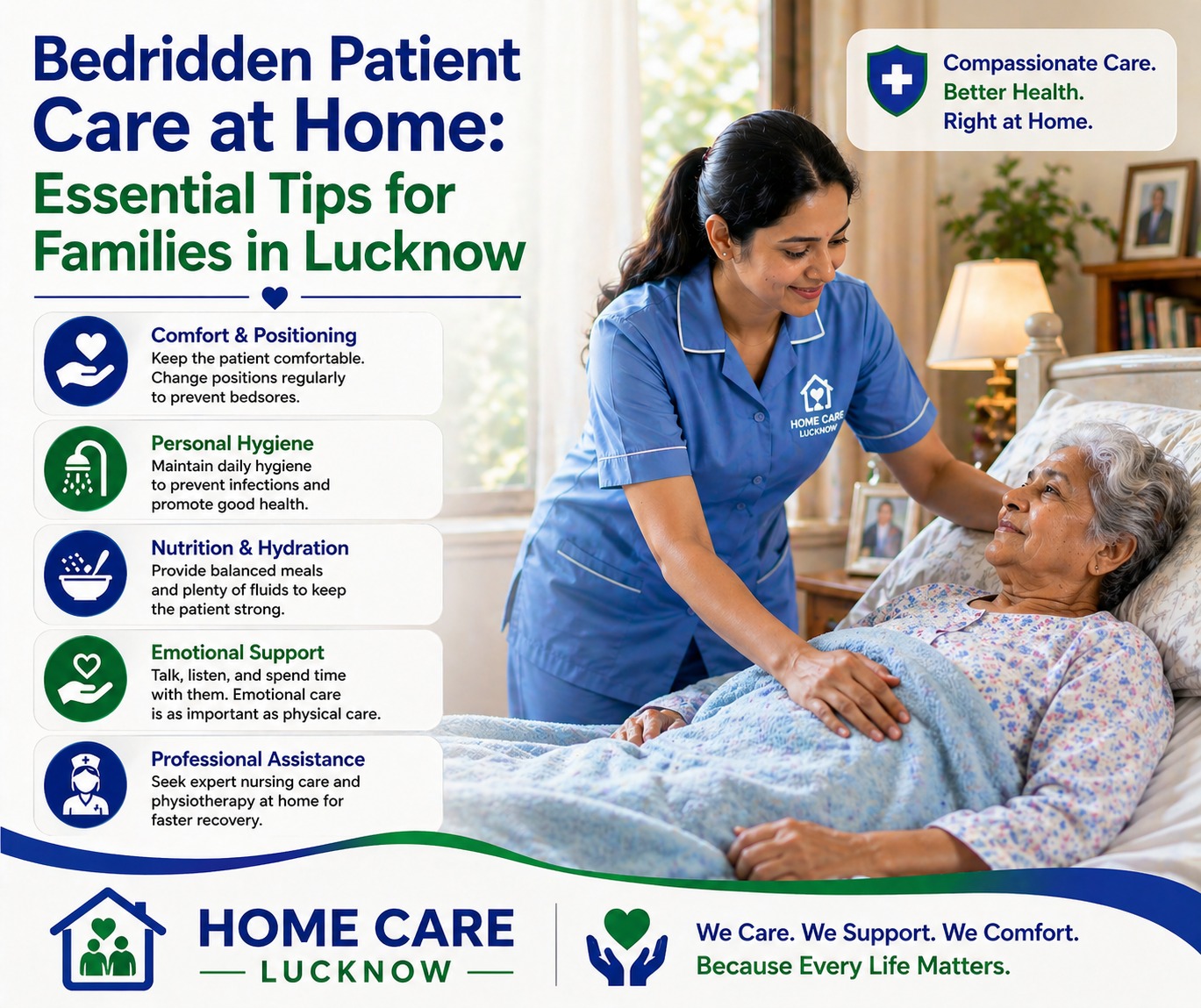 Bedridden Patient Care at Home: Essential Tips for Families in Lucknow

Compassionate Care.
Better Health.
Right at Home.

Comfort & Positioning
Keep the patient comfortable. Change positions regularly to prevent bedsores.

Personal Hygiene
Maintain daily hygiene to prevent infections and promote good health.

Nutrition & Hydration
Provide balanced meals and plenty of fluids to keep the patient strong.

Emotional Support
Talk, listen, and spend time with them. Emotional care is as important as physical care.

Professional Assistance
Seek expert nursing care and physiotherapy at home for faster recovery.

HOME CARE LUCKNOW

HOME CARE
LUCKNOW

We Care. We Support. We Comfort.
Because Every Life Matters.